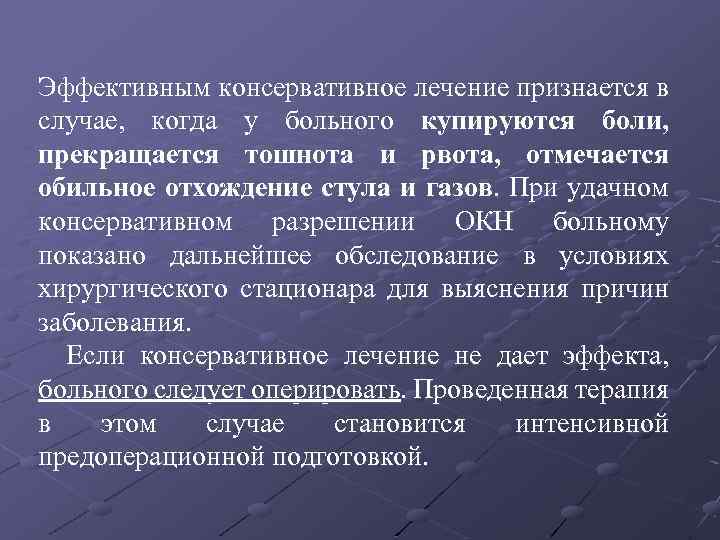 Эффективным консервативное лечение признается в случае, когда у больного купируются боли, прекращается тошнота и рвота, отмечается обильное отхождение стула и газов. При удачном консервативном разрешении ОКН больному показано дальнейшее обследование в условиях хирургического стационара для выяснения причин заболевания.

Если консервативное лечение не дает эффекта, больного следует оперировать. Проведенная терапия в этом случае становится интенсивной предоперационной подготовкой.